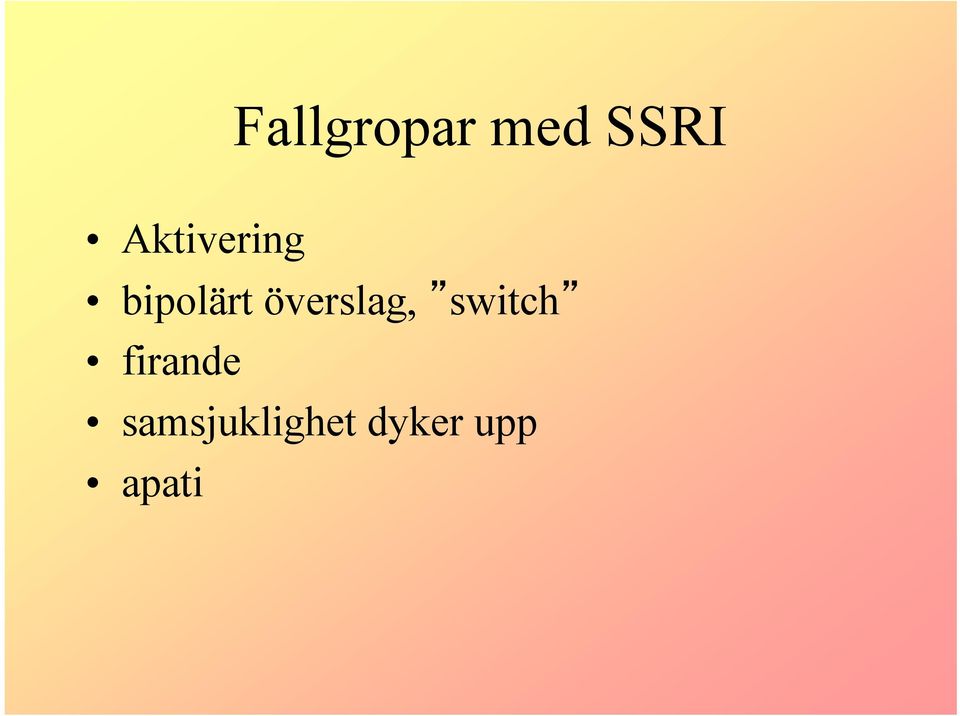 Fallgropar med SSRI

• Aktivering
• bipolärt överslag, ”switch”
• firande
• samsjuklighet dyker upp
• apati